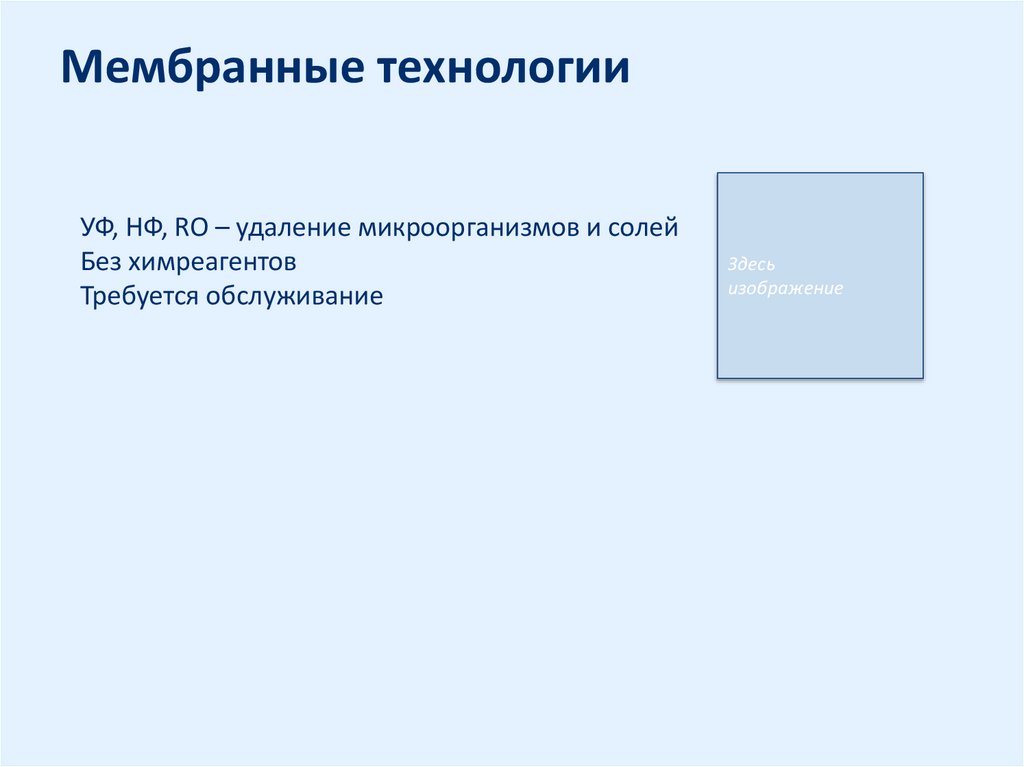 Мембранные технологии

УФ, НФ, RO – удаление микроорганизмов и солей
Без химреагентов
Требуется обслуживание

Здесь изображение